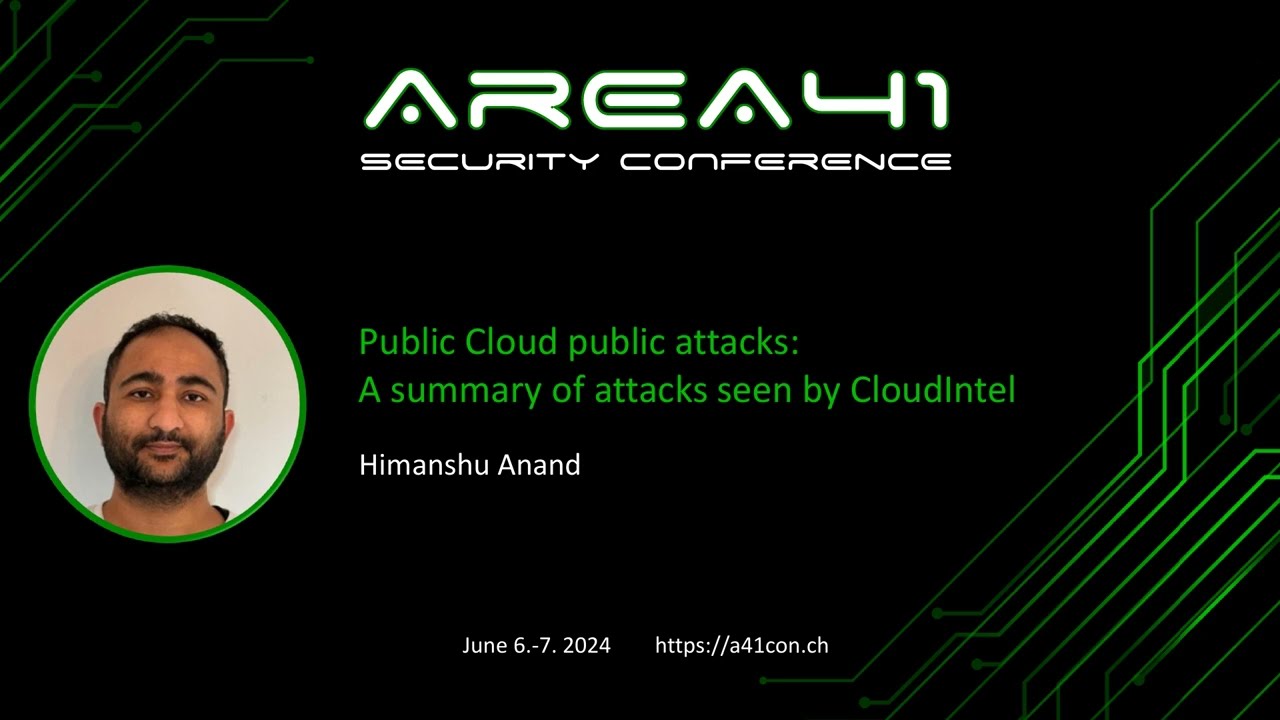 AREA41
SECURITY CONFERENCE

Public Cloud public attacks:
A summary of attacks seen by CloudIntel

Himanshu Anand

June 6.-7. 2024 https://a41con.ch